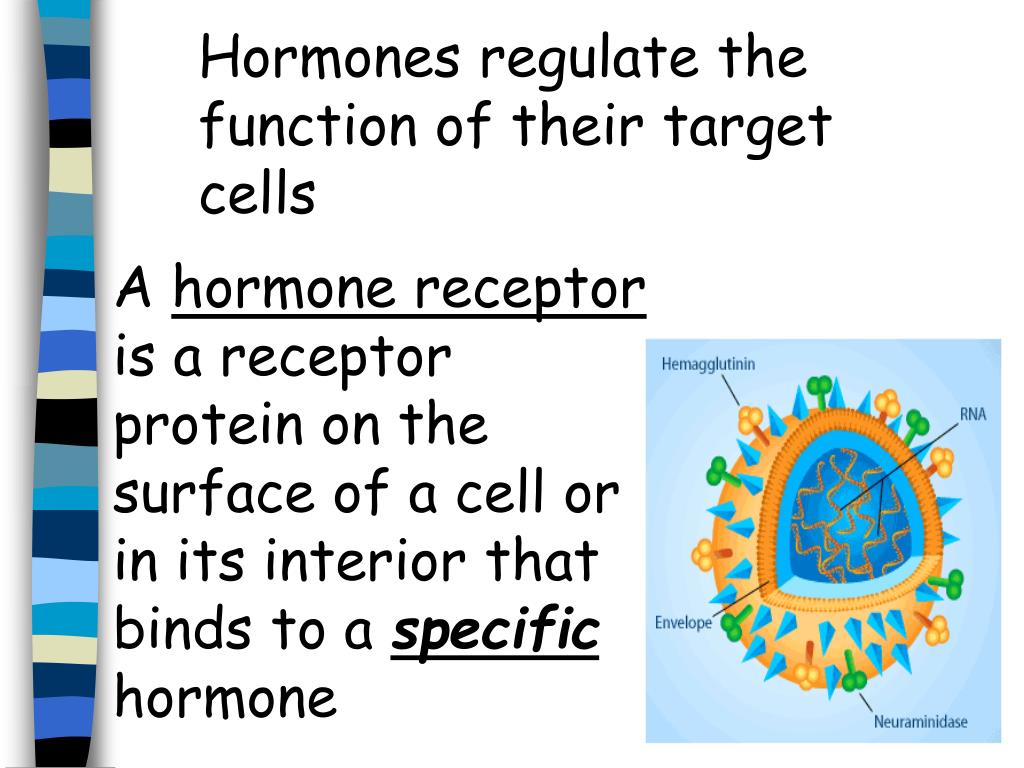 Hormones regulate the function of their target cells

A hormone receptor is a receptor protein on the surface of a cell or in its interior that binds to a specific hormone

Hemagglutinin
RNA
Envelope
Neuraminidase